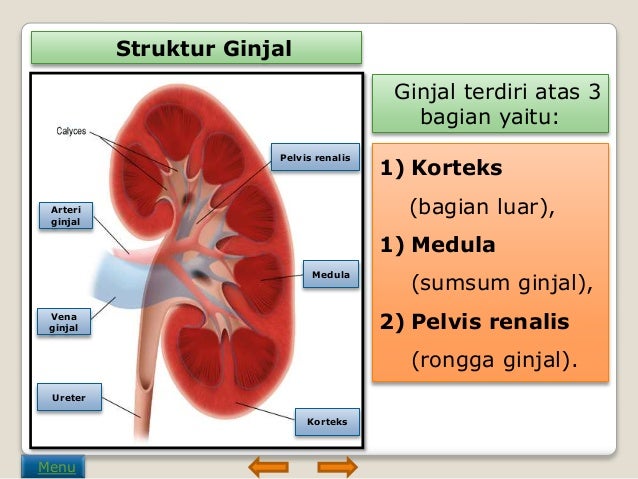 Struktur Ginjal

Calyces

Pelvis renalis

Arteri ginjal

Medula

Vena ginjal

Ureter

Korteks

Ginjal terdiri atas 3 bagian yaitu:

1) Korteks
(bagian luar),
1) Medula
(sumsum ginjal),
2) Pelvis renalis
(rongga ginjal).

Menu